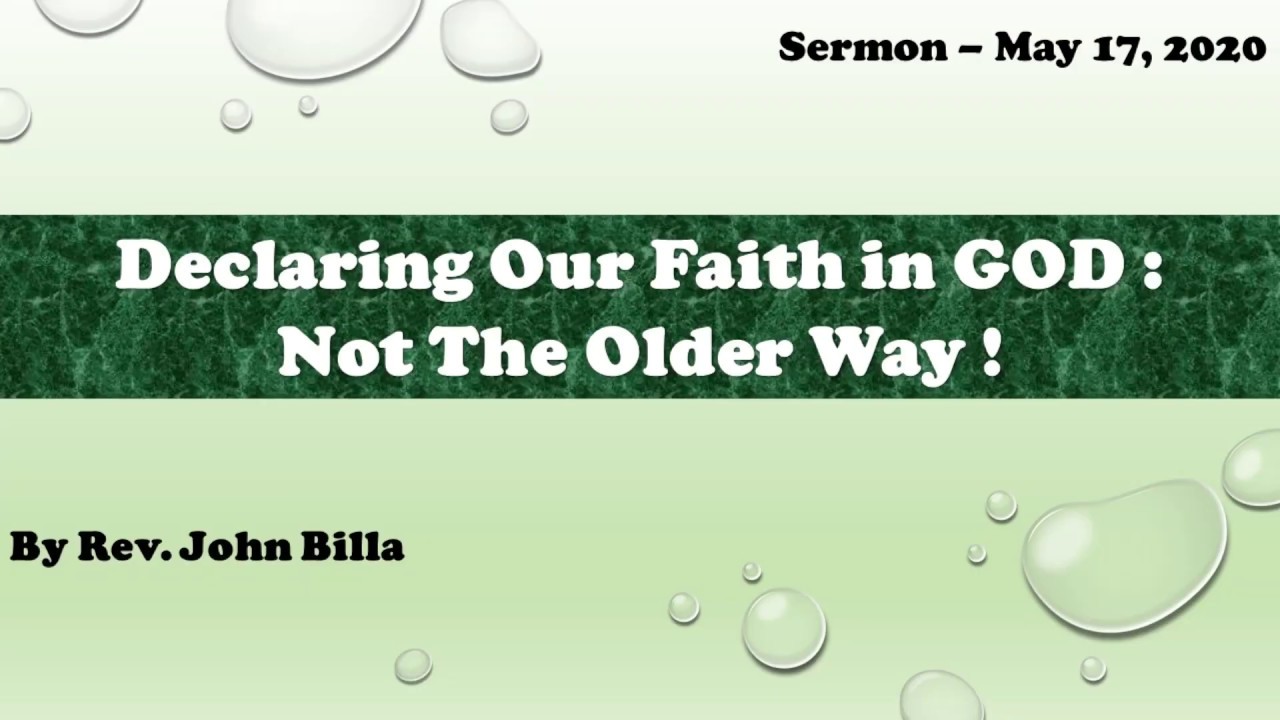 Sermon – May 17, 2020

Declaring Our Faith in GOD : Not The Older Way !

By Rev. John Billa